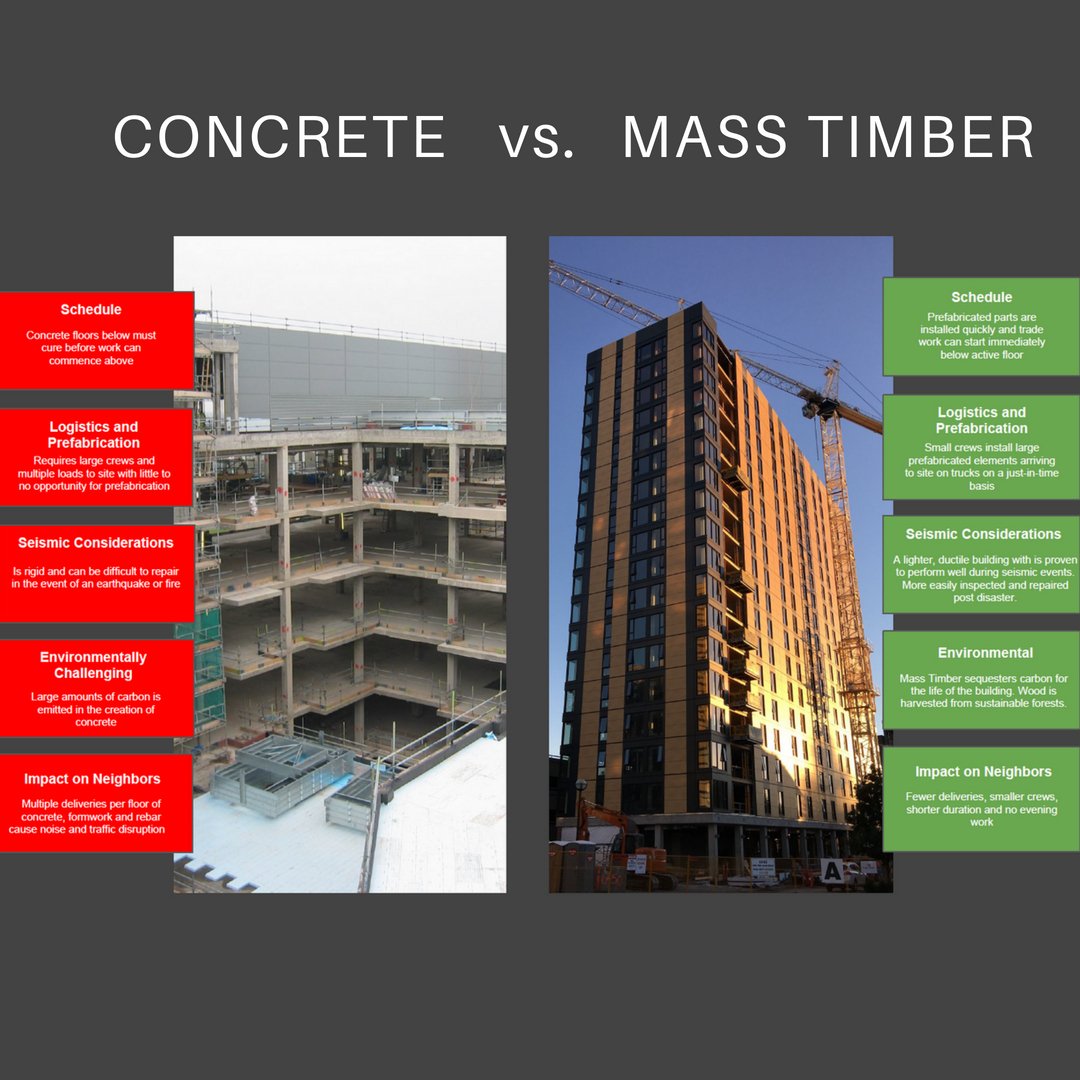 CONCRETE vs. MASS TIMBER

Schedule

Concrete floors below must cure before work can commence above

Logistics and Prefabrication

Requires large crews and multiple loads to site with little to no opportunity for prefabrication

Seismic Considerations

Is rigid and can be difficult to repair in the event of an earthquake or fire

Environmentally Challenging

Large amounts of carbon is emitted in the creation of concrete

Impact on Neighbors

Multiple deliveries per floor of concrete, formwork and rebar cause noise and traffic disruption

Schedule

Prefabricated parts are installed quickly and trade work can start immediately below active floor

Logistics and Prefabrication

Small crews install large prefabricated elements arriving to site on trucks on a just-in-time basis

Seismic Considerations

A lighter, ductile building with is proven to perform well during seismic events. More easily inspected and repaired post disaster.

Environmental

Mass Timber sequesters carbon for the life of the building. Wood is harvested from sustainable forests.

Impact on Neighbors

Fewer deliveries, smaller crews, shorter duration and no evening work

A